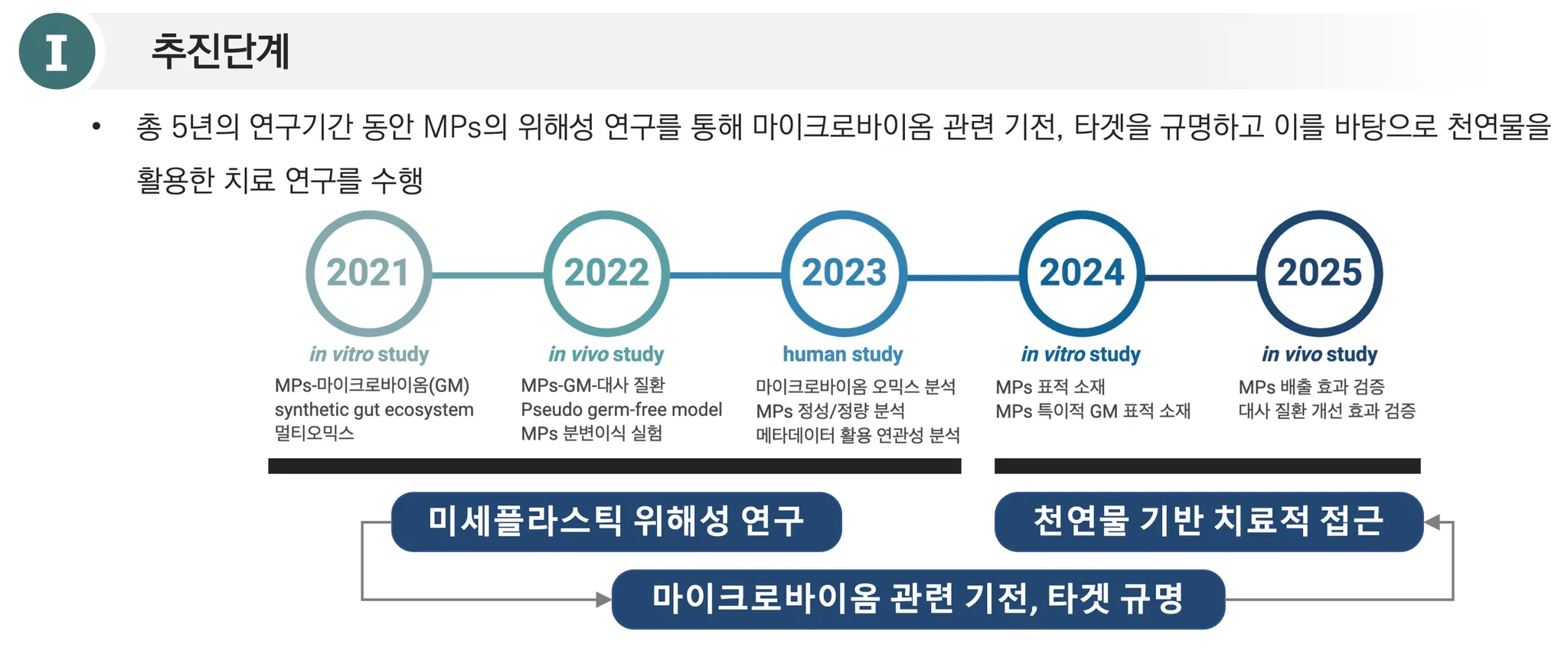 I 추진단계

• 총 5년의 연구기간 동안 MPs의 위해성 연구를 통해 마이크로바이옴 관련 기전, 타겟을 규명하고 이를 바탕으로 천연물을 활용한 치료 연구를 수행

2021
in vitro study
MPs-마이크로바이옴(GM)
synthetic gut ecosystem
멀티오믹스

2022
in vivo study
MPs-GM-대사 질환
Pseudo germ-free model
MPs 분변이식 실험

2023
human study
마이크로바이옴 오믹스 분석
MPs 정성/정량 분석
메타데이터 활용 연관성 분석

2024
in vitro study
MPs 표적 소재
MPs 특이적 GM 표적 소재

2025
in vivo study
MPs 배출 효과 검증
대사 질환 개선 효과 검증

미세플라스틱 위해성 연구

천연물 기반 치료적 접근

마이크로바이옴 관련 기전, 타겟 규명